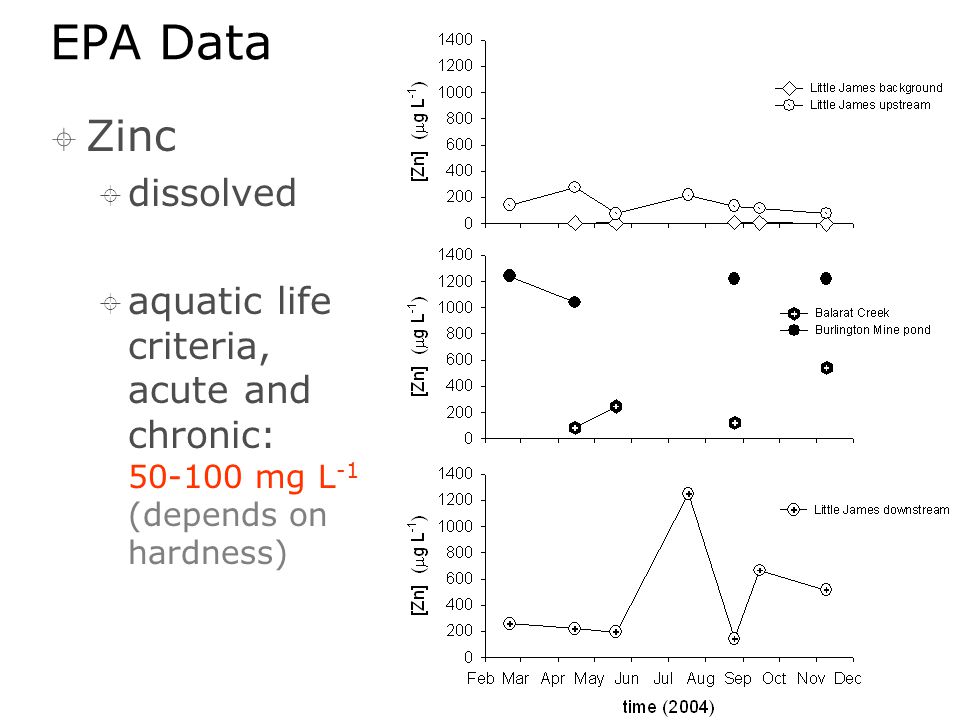 EPA Data

Zinc

dissolved

aquatic life criteria, acute and chronic: 50-100 mg $L^{-1}$ (depends on hardness)

1400
1200
1000
800
600
400
200
0
[Zn] ($\mu$g $L^{-1}$)
Little James background
Little James upstream

1400
1200
1000
800
600
400
200
0
[Zn] ($\mu$g $L^{-1}$)
Balarat Creek
Burlington Mine pond

1400
1200
1000
800
600
400
200
0
[Zn] ($\mu$g $L^{-1}$)
Little James downstream

Feb Mar Apr May Jun Jul Aug Sep Oct Nov Dec
time (2004)